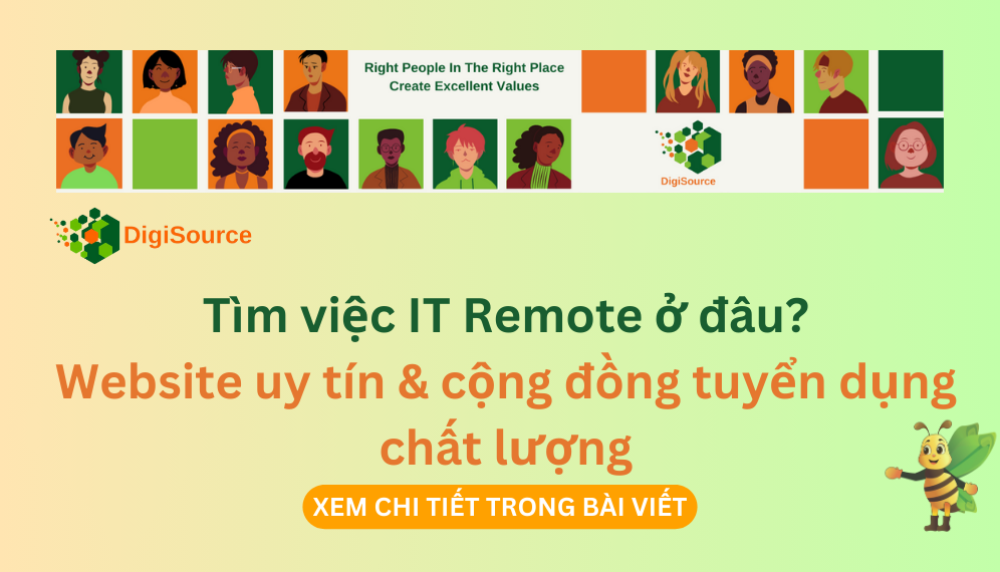 Right People In The Right Place
Create Excellent Values

DigiSource

DigiSource

Tìm việc IT Remote ở đâu?
Website uy tín & cộng đồng tuyển dụng chất lượng

XEM CHI TIẾT TRONG BÀI VIẾT